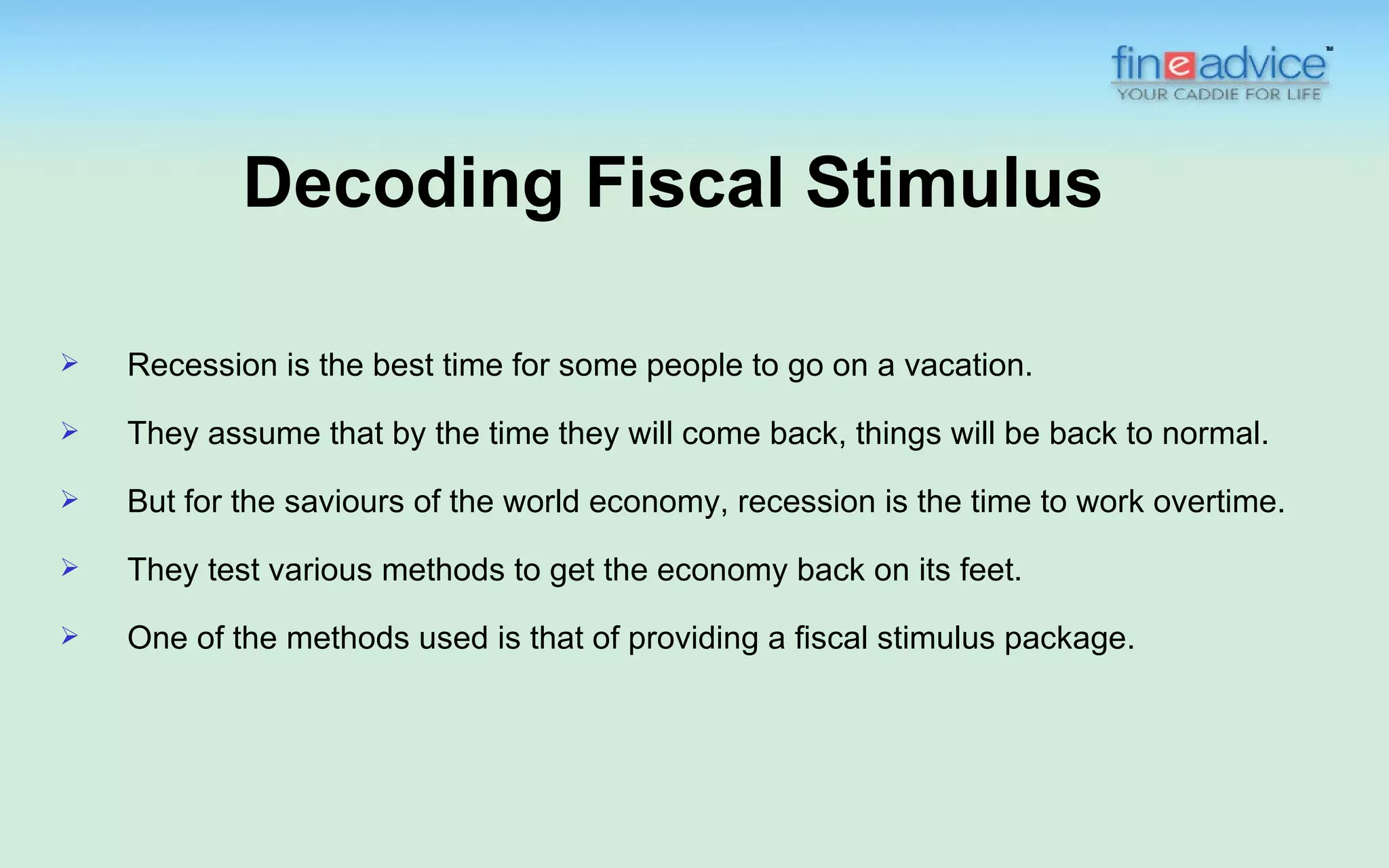 fineadvice™
YOUR CADDIE FOR LIFE

Decoding Fiscal Stimulus

➢ Recession is the best time for some people to go on a vacation.

➢ They assume that by the time they will come back, things will be back to normal.

➢ But for the saviours of the world economy, recession is the time to work overtime.

➢ They test various methods to get the economy back on its feet.

➢ One of the methods used is that of providing a fiscal stimulus package.